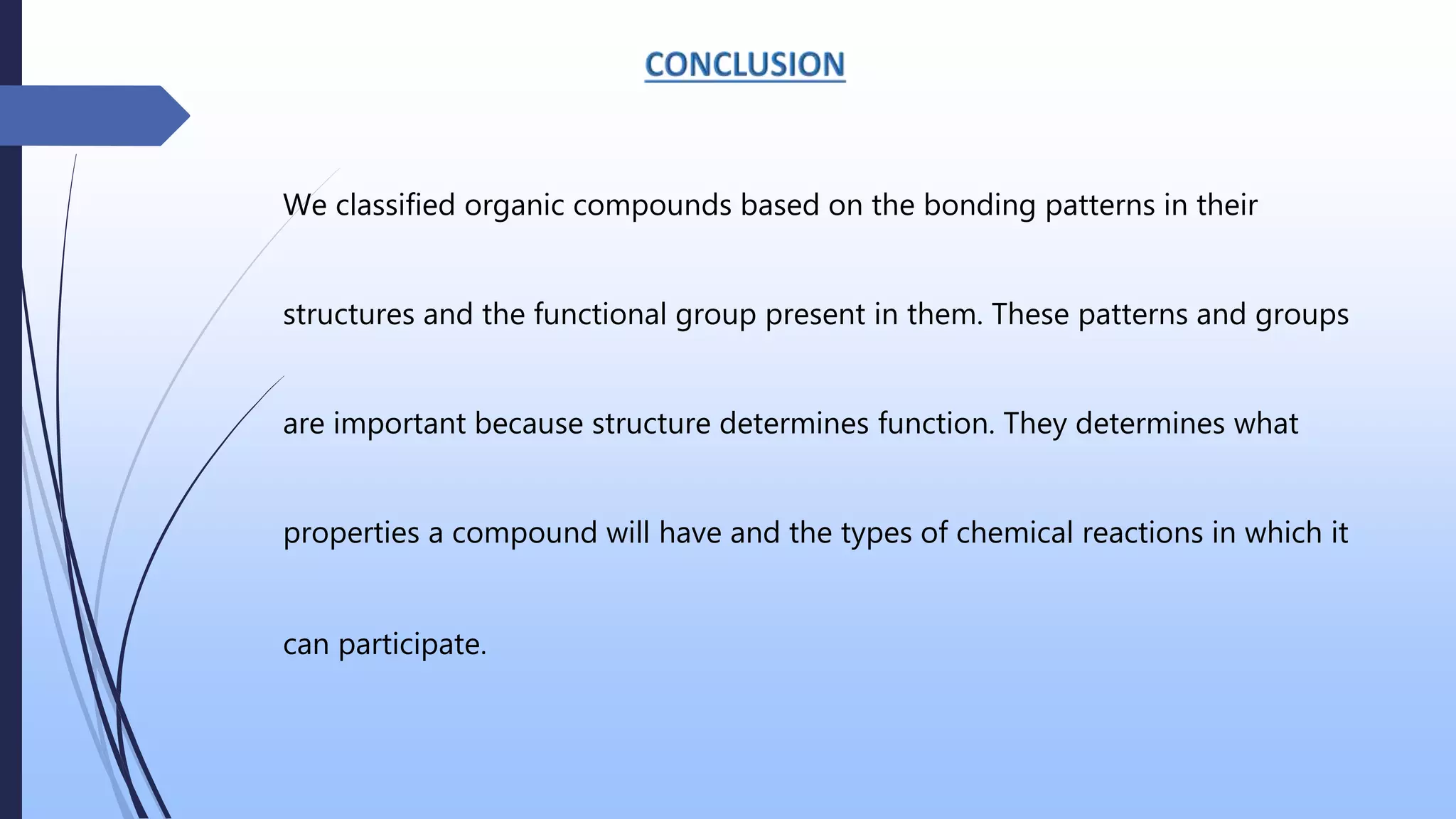 CONCLUSION

We classified organic compounds based on the bonding patterns in their structures and the functional group present in them. These patterns and groups are important because structure determines function. They determines what properties a compound will have and the types of chemical reactions in which it can participate.